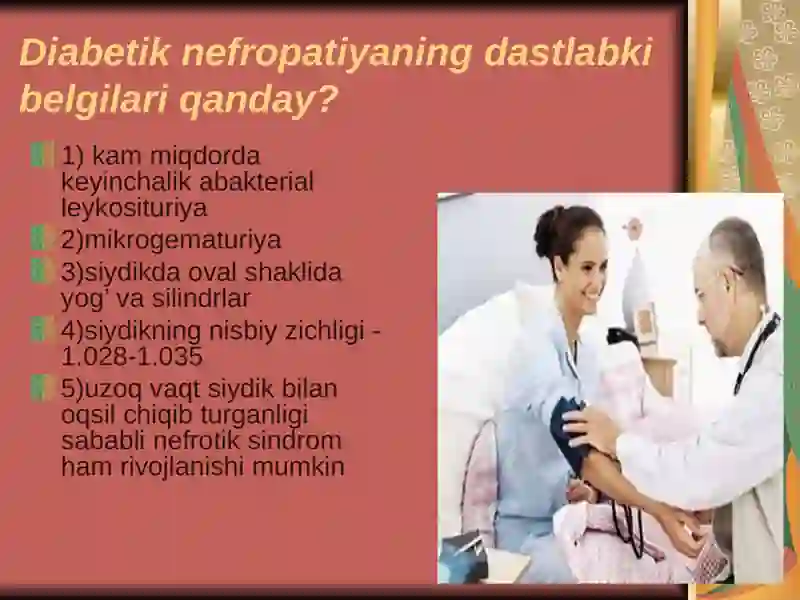 Diabetik nefropatiyaning dastlabki belgilari qanday?

1) kam miqdorda keyinchalik abakterial leykosituriya

2)mikrogematuriya

3)siydikda oval shaklida yog' va silindrlar

4)siydikning nisbiy zichligi - 1.028-1.035

5)uzoq vaqt siydik bilan oqsil chiqib turganligi sababli nefrotik sindrom ham rivojlanishi mumkin